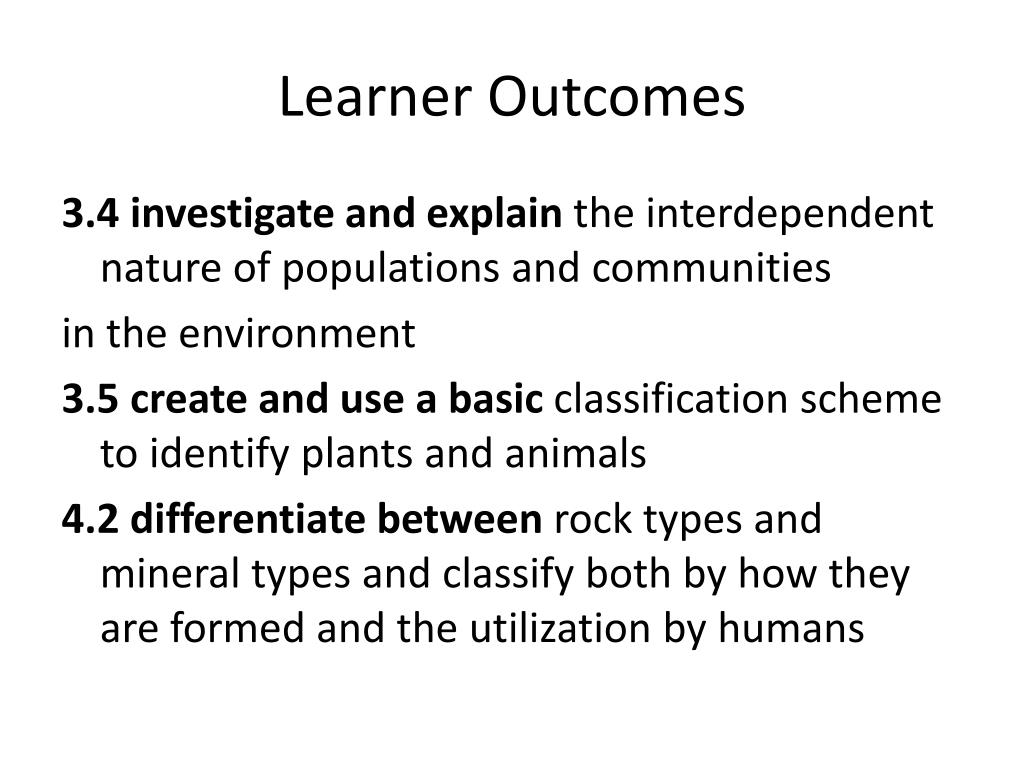 Learner Outcomes

3.4 investigate and explain the interdependent nature of populations and communities

in the environment

3.5 create and use a basic classification scheme to identify plants and animals

4.2 differentiate between rock types and mineral types and classify both by how they are formed and the utilization by humans